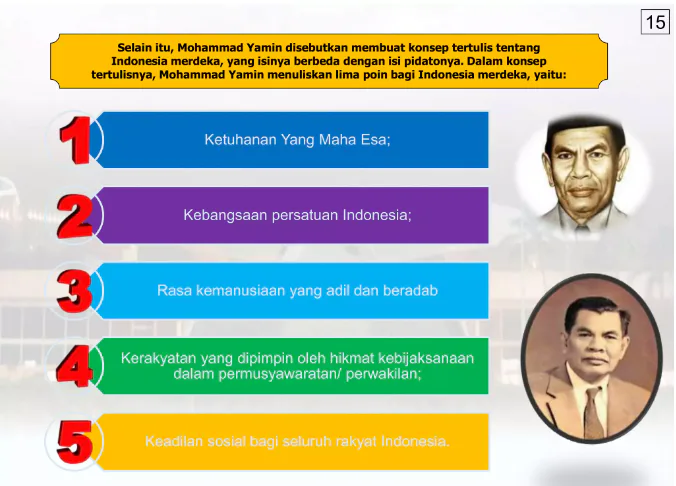 15

Selain itu, Mohammad Yamin disebutkan membuat konsep tertulis tentang Indonesia merdeka, yang isinya berbeda dengan isi pidatonya. Dalam konsep tertulisnya, Mohammad Yamin menuliskan lima poin bagi Indonesia merdeka, yaitu:

1 Ketuhanan Yang Maha Esa;

2 Kebangsaan persatuan Indonesia;

3 Rasa kemanusiaan yang adil dan beradab

4 Kerakyatan yang dipimpin oleh hikmat kebijaksanaan dalam permusyawaratan/ perwakilan;

5 Keadilan sosial bagi seluruh rakyat Indonesia.